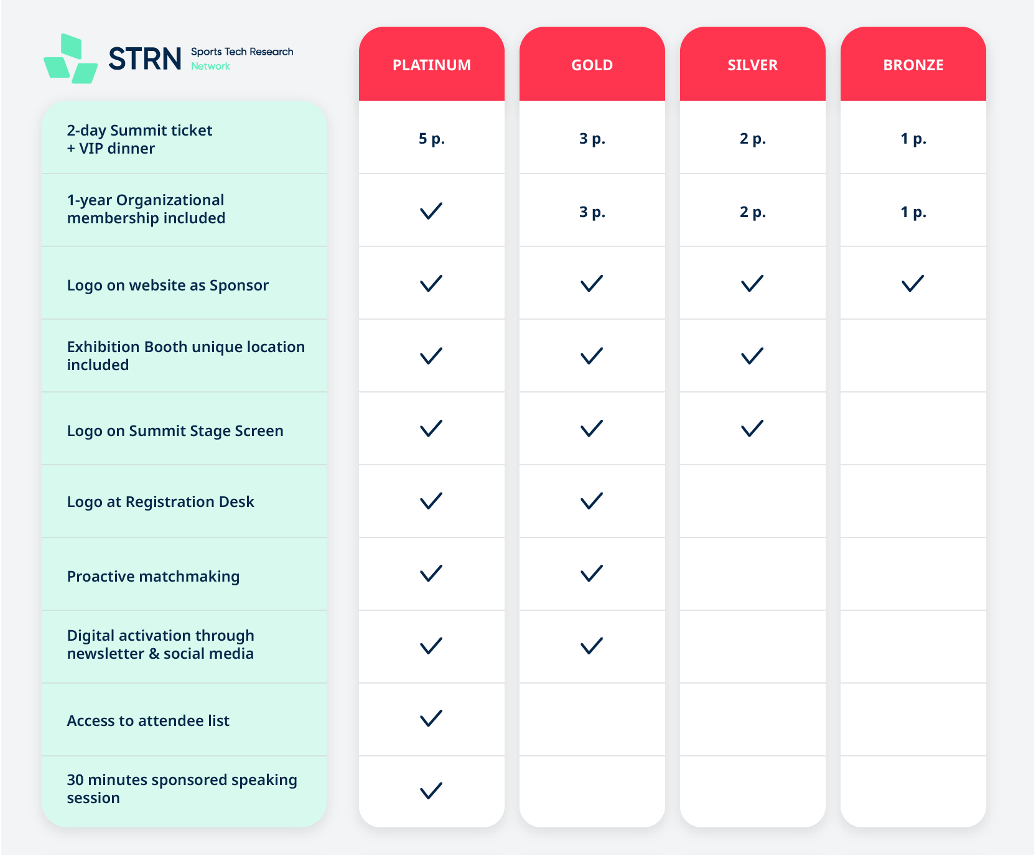 STRN Sports Tech Research Network

| | PLATINUM | GOLD | SILVER | BRONZE |
|---|---|---|---|---|
| 2-day Summit ticket + VIP dinner | 5 p. | 3 p. | 2 p. | 1 p. |
| 1-year Organizational membership included | ✓ | 3 p. | 2 p. | 1 p. |
| Logo on website as Sponsor | ✓ | ✓ | ✓ | ✓ |
| Exhibition Booth unique location included | ✓ | ✓ | ✓ | |
| Logo on Summit Stage Screen | ✓ | ✓ | ✓ | |
| Logo at Registration Desk | ✓ | ✓ | | |
| Proactive matchmaking | ✓ | ✓ | | |
| Digital activation through newsletter & social media | ✓ | ✓ | | |
| Access to attendee list | ✓ | | | |
| 30 minutes sponsored speaking session | ✓ | | | |